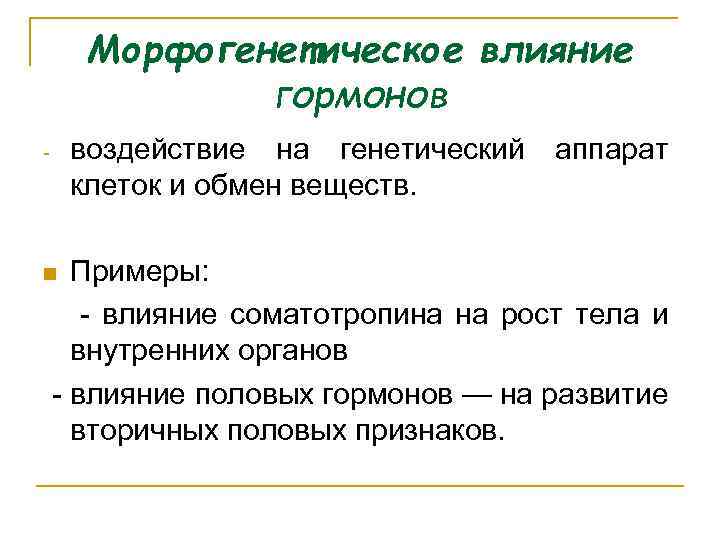 Морфогенетическое влияние гормонов

- воздействие на генетический аппарат клеток и обмен веществ.

Примеры:

- влияние соматотропина на рост тела и внутренних органов

- влияние половых гормонов — на развитие вторичных половых признаков.